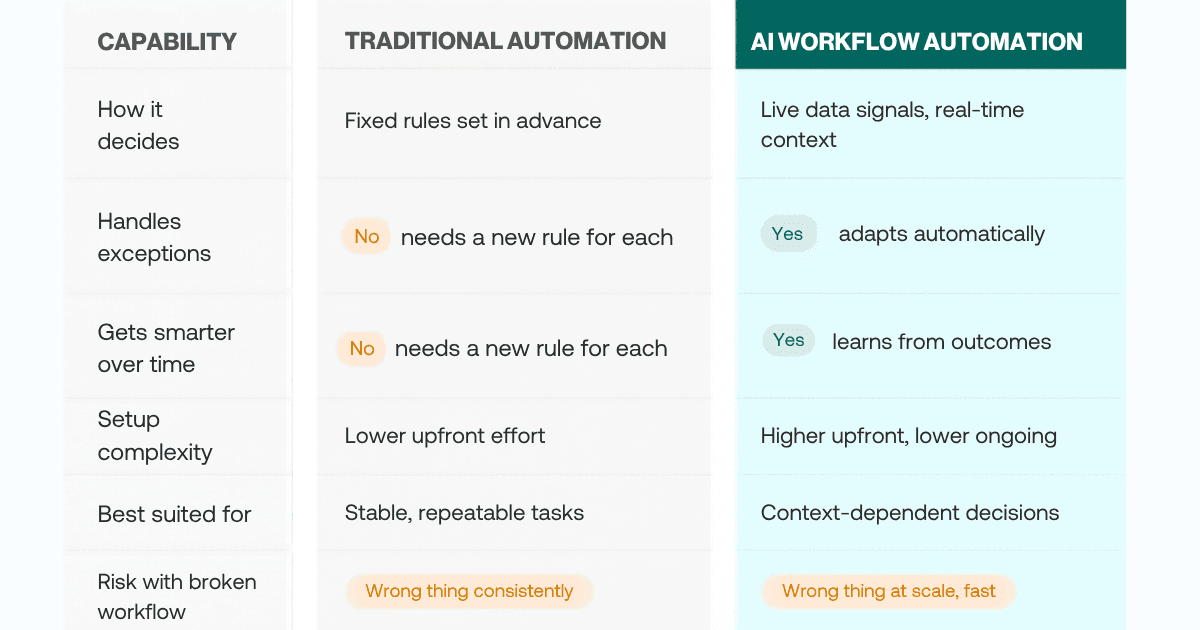 | CAPABILITY | TRADITIONAL AUTOMATION | AI WORKFLOW AUTOMATION |
|---|---|---|
| How it decides | Fixed rules set in advance | Live data signals, real-time context |
| Handles exceptions | No needs a new rule for each | Yes adapts automatically |
| Gets smarter over time | No needs a new rule for each | Yes learns from outcomes |
| Setup complexity | Lower upfront effort | Higher upfront, lower ongoing |
| Best suited for | Stable, repeatable tasks | Context-dependent decisions |
| Risk with broken workflow | Wrong thing consistently | Wrong thing at scale, fast |